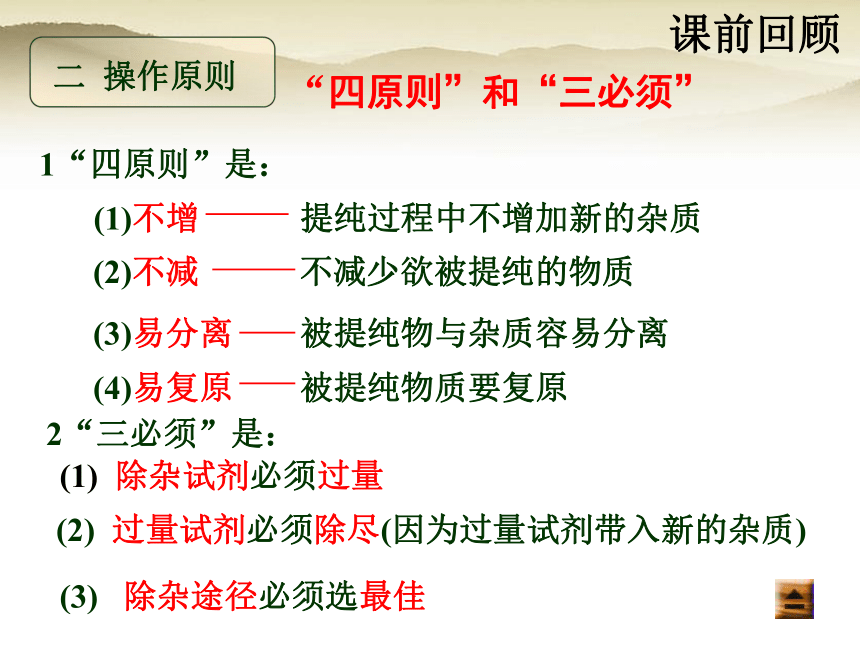 课前回顾

二 操作原则

“四原则”和“三必须”

1“四原则”是：

(1)不增 —— 提纯过程中不增加新的杂质

(2)不减 —— 不减少欲被提纯的物质

(3)易分离 —— 被提纯物与杂质容易分离

(4)易复原 —— 被提纯物质要复原

2“三必须”是：

(1) 除杂试剂必须过量

(2) 过量试剂必须除尽(因为过量试剂带入新的杂质)

(3) 除杂途径必须选最佳